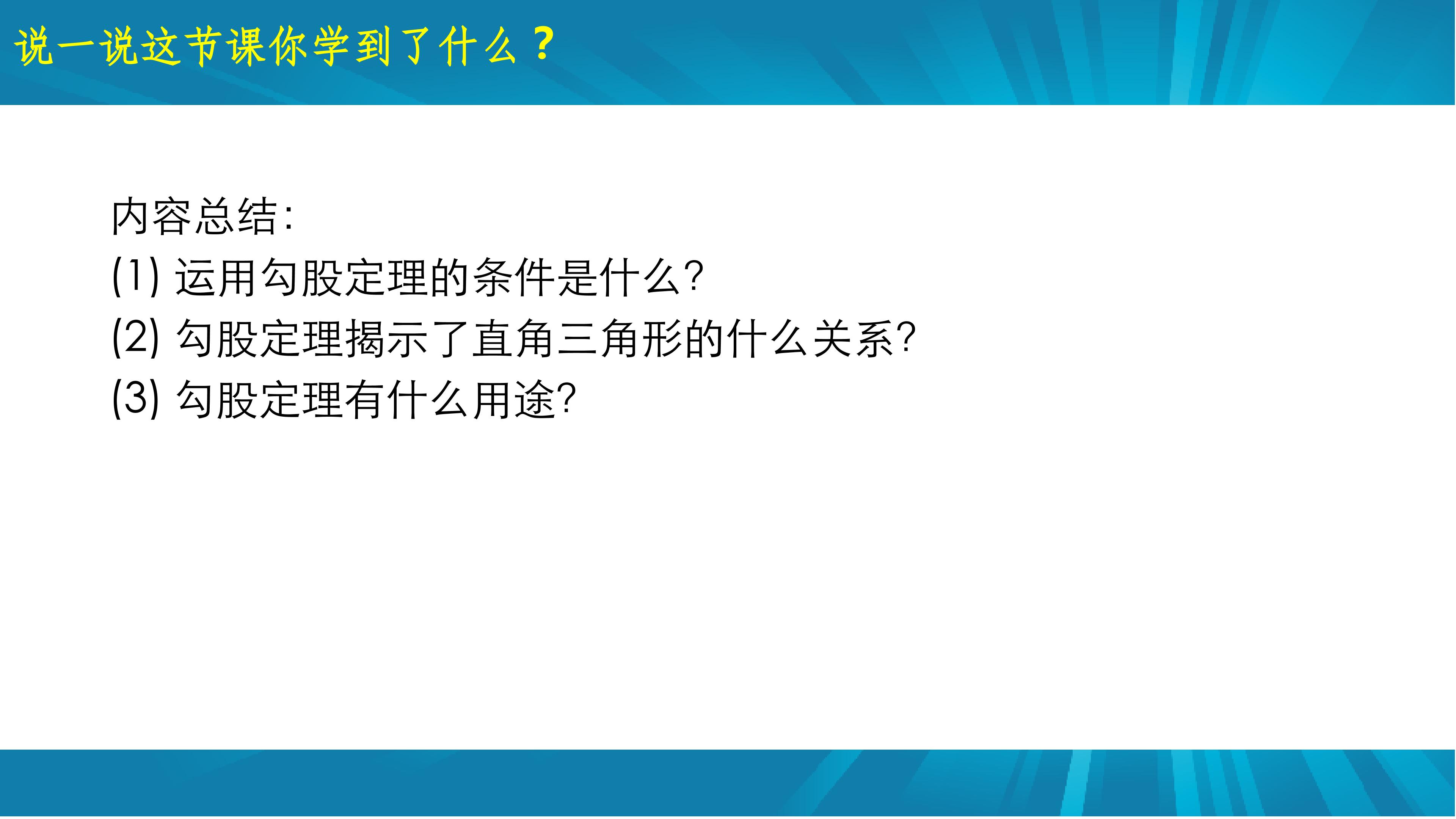 说一说这节课你学到了什么？

内容总结:
(1) 运用勾股定理的条件是什么?
(2) 勾股定理揭示了直角三角形的什么关系?
(3) 勾股定理有什么用途?